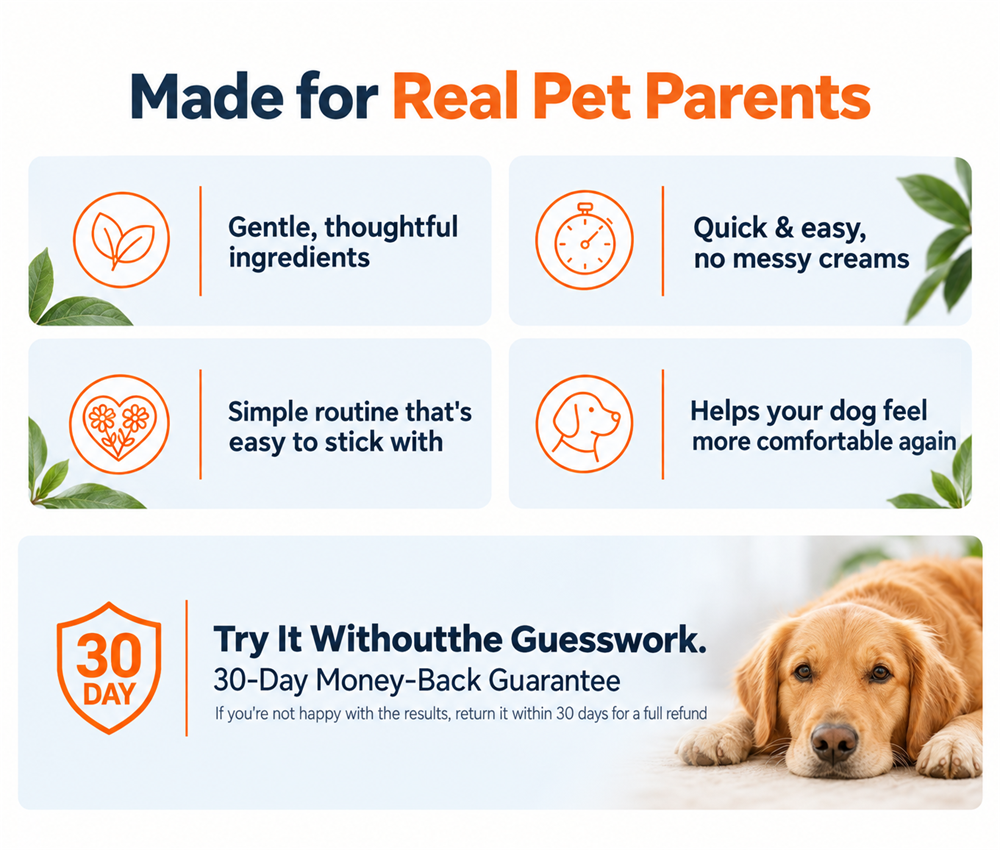 Made for Real Pet Parents

Gentle, thoughtful ingredients

Quick & easy, no messy creams

Simple routine that's easy to stick with

Helps your dog feel more comfortable again

30 DAY

Try It Withoutthe Guesswork.

30-Day Money-Back Guarantee

If you're not happy with the results, return it within 30 days for a full refund